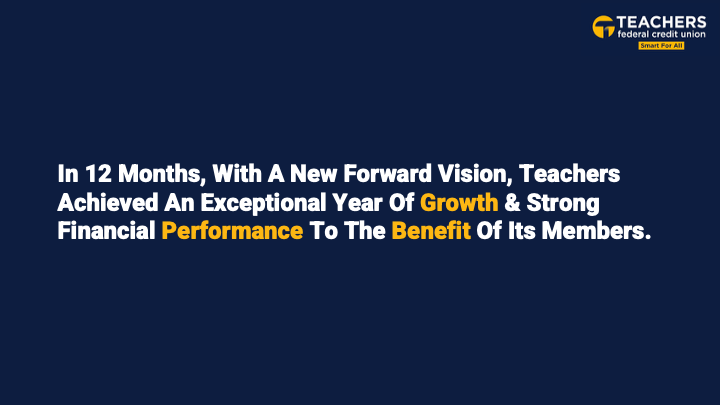 TEACHERS
federal credit union
Smart For All

In 12 Months, With A New Forward Vision, Teachers Achieved An Exceptional Year Of Growth & Strong Financial Performance To The Benefit Of Its Members.